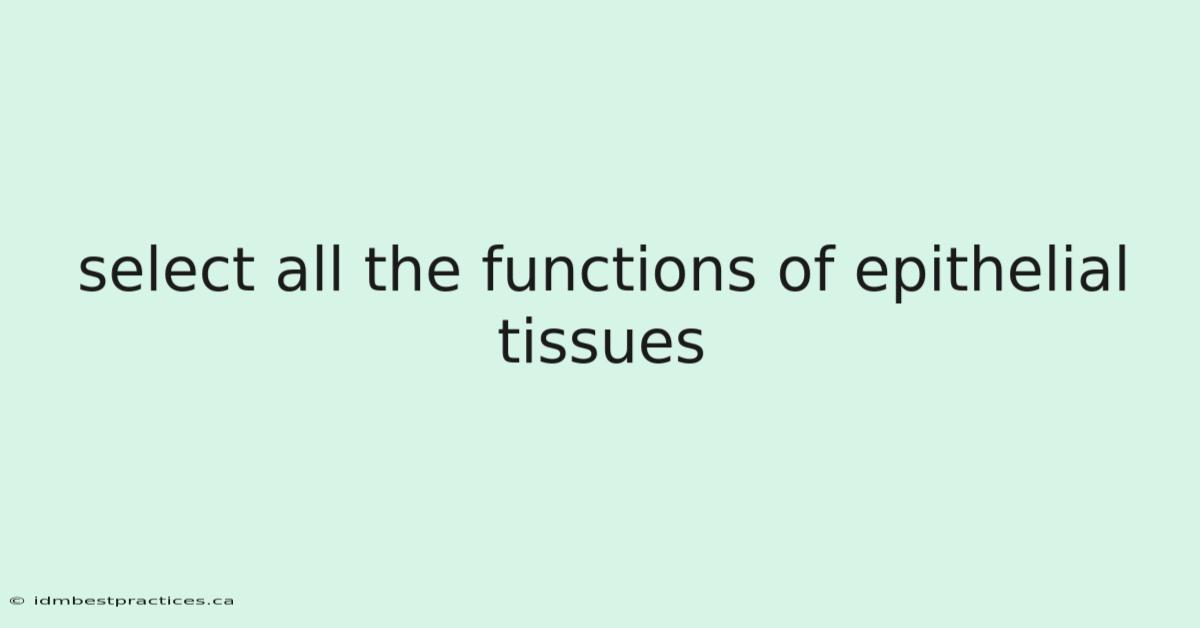 select all the functions of epithelial tissues

© idmbestpractices.ca